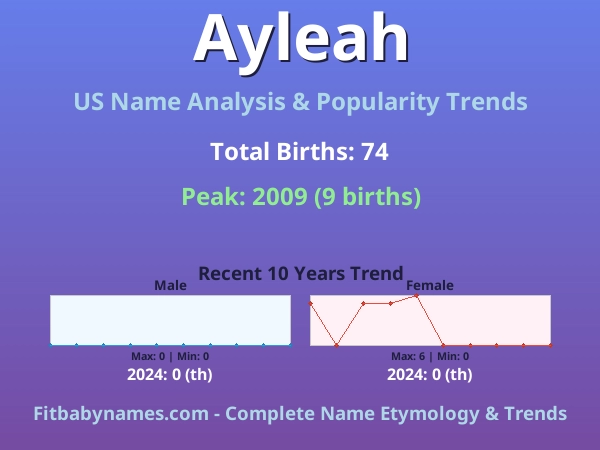 Ayleah

US Name Analysis & Popularity Trends

Total Births: 74

Peak: 2009 (9 births)

Recent 10 Years Trend

Male

Max: 0 | Min: 0

2024: 0 (th)

Female

Max: 6 | Min: 0

2024: 0 (th)

Fitbabynames.com - Complete Name Etymology & Trends